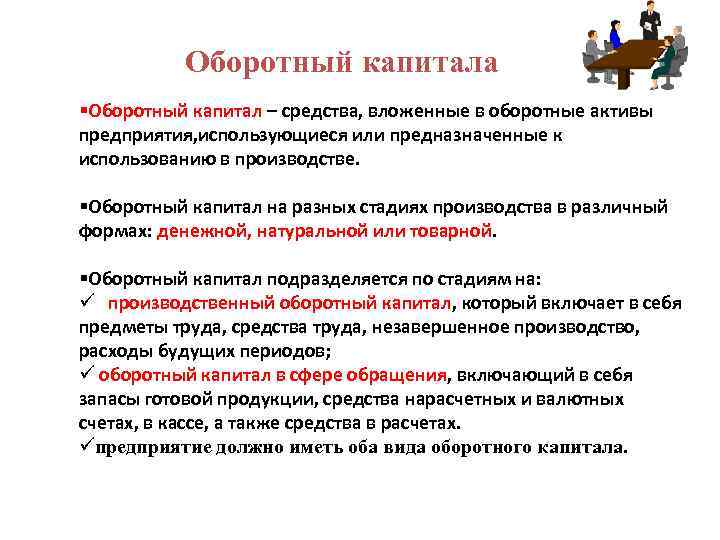 Оборотный капитала

▪Оборотный капитал – средства, вложенные в оборотные активы предприятия,использующиеся или предназначенные к использованию в производстве.

▪Оборотный капитал на разных стадиях производства в различный формах: денежной, натуральной или товарной.

▪Оборотный капитал подразделяется по стадиям на:
✓ производственный оборотный капитал, который включает в себя предметы труда, средства труда, незавершенное производство, расходы будущих периодов;
✓ оборотный капитал в сфере обращения, включающий в себя запасы готовой продукции, средства нарасчетных и валютных счетах, в кассе, а также средства в расчетах.
✓предприятие должно иметь оба вида оборотного капитала.